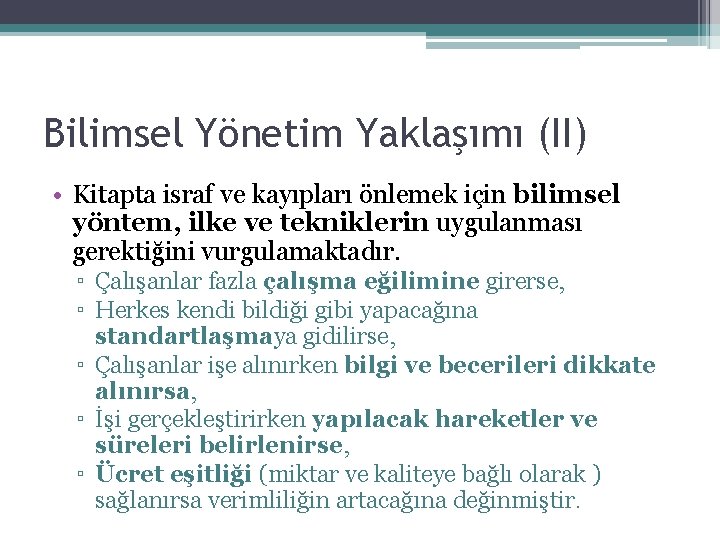 Bilimsel Yönetim Yaklaşımı (II)

• Kitapta israf ve kayıpları önlemek için bilimsel yöntem, ilke ve tekniklerin uygulanması gerektiğini vurgulamaktadır.
▫ Çalışanlar fazla çalışma eğilimine girerse,
▫ Herkes kendi bildiği gibi yapacağına standartlaşmaya gidilirse,
▫ Çalışanlar işe alınırken bilgi ve becerileri dikkate alınırsa,
▫ İşi gerçekleştirirken yapılacak hareketler ve süreleri belirlenirse,
▫ Ücret eşitliği (miktar ve kaliteye bağlı olarak ) sağlanırsa verimliliğin artacağına değinmiştir.